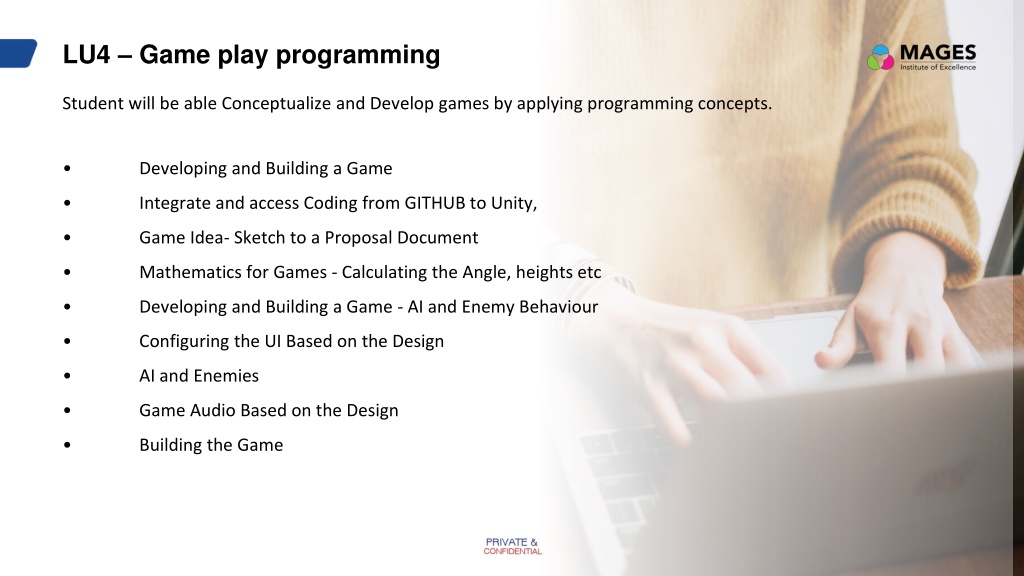 LU4 – Game play programming

MAGES
Institute of Excellence

Student will be able Conceptualize and Develop games by applying programming concepts.

• Developing and Building a Game
• Integrate and access Coding from GITHUB to Unity,
• Game Idea- Sketch to a Proposal Document
• Mathematics for Games - Calculating the Angle, heights etc
• Developing and Building a Game - AI and Enemy Behaviour
• Configuring the UI Based on the Design
• AI and Enemies
• Game Audio Based on the Design
• Building the Game

PRIVATE &
CONFIDENTIAL